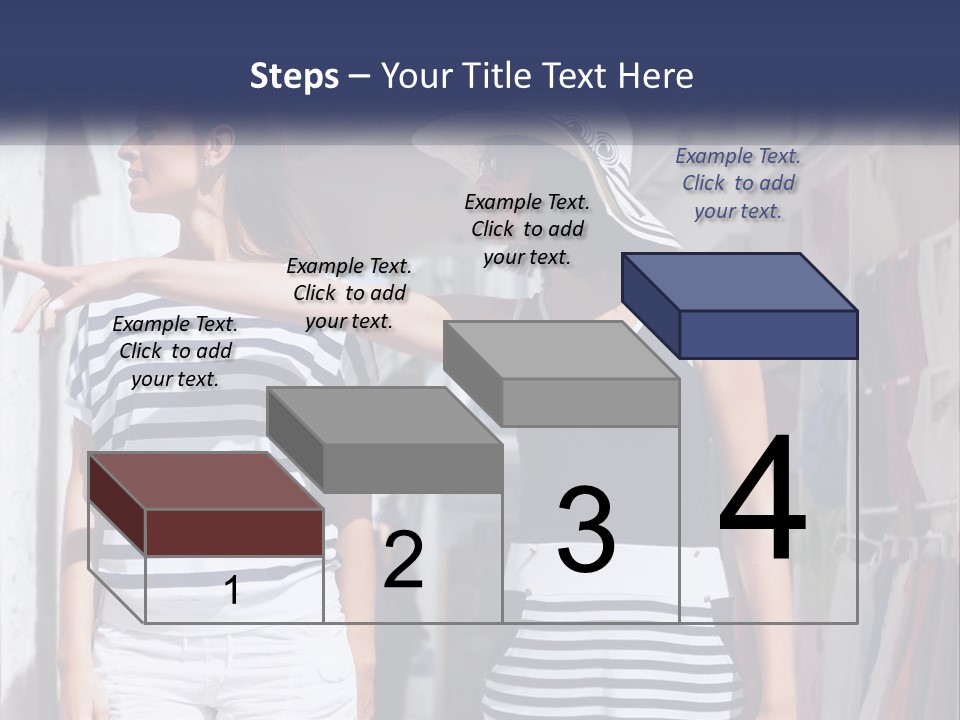 Steps – Your Title Text Here

Example Text. Click to add your text.

Example Text. Click to add your text.

Example Text. Click to add your text.

Example Text. Click to add your text.

1

2

3

4